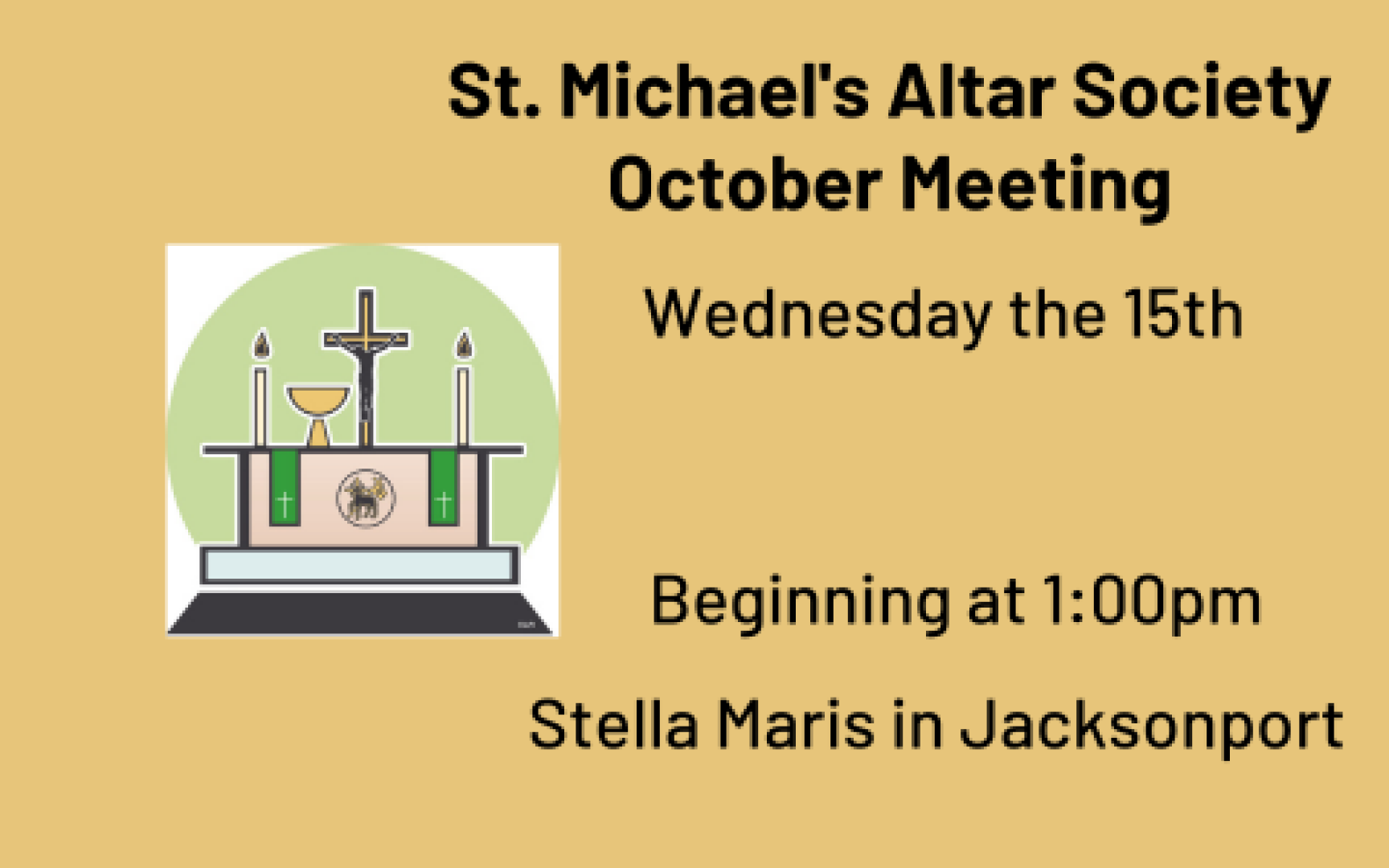 St. Michael's Altar Society
October Meeting

Wednesday the 15th

Beginning at 1:00pm

Stella Maris in Jacksonport